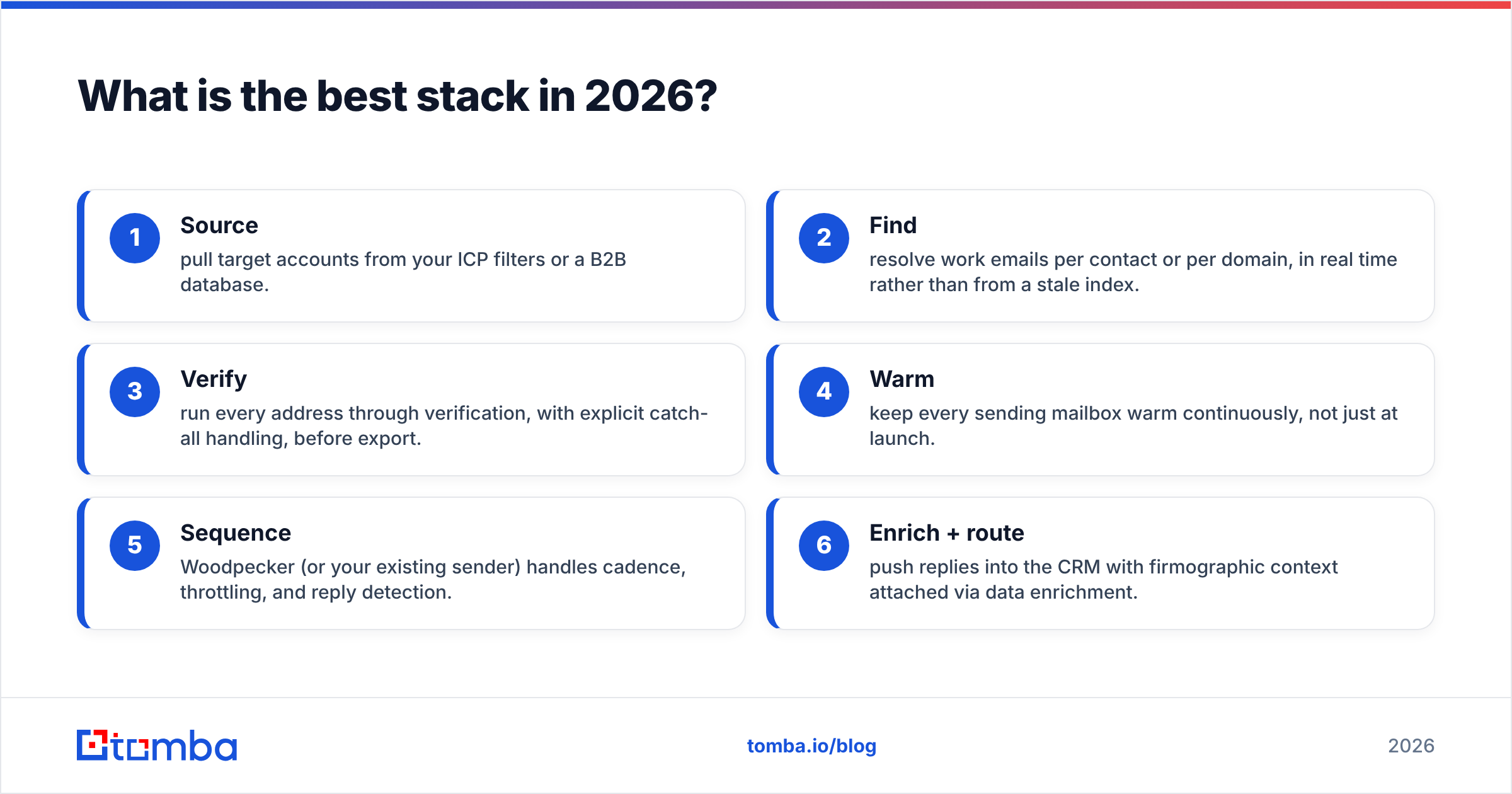 What is the best stack in 2026?

1
Source
pull target accounts from your ICP filters or a B2B database.

2
Find
resolve work emails per contact or per domain, in real time rather than from a stale index.

3
Verify
run every address through verification, with explicit catch-all handling, before export.

4
Warm
keep every sending mailbox warm continuously, not just at launch.

5
Sequence
Woodpecker (or your existing sender) handles cadence, throttling, and reply detection.

6
Enrich + route
push replies into the CRM with firmographic context attached via data enrichment.

tomba

tomba.io/blog

2026